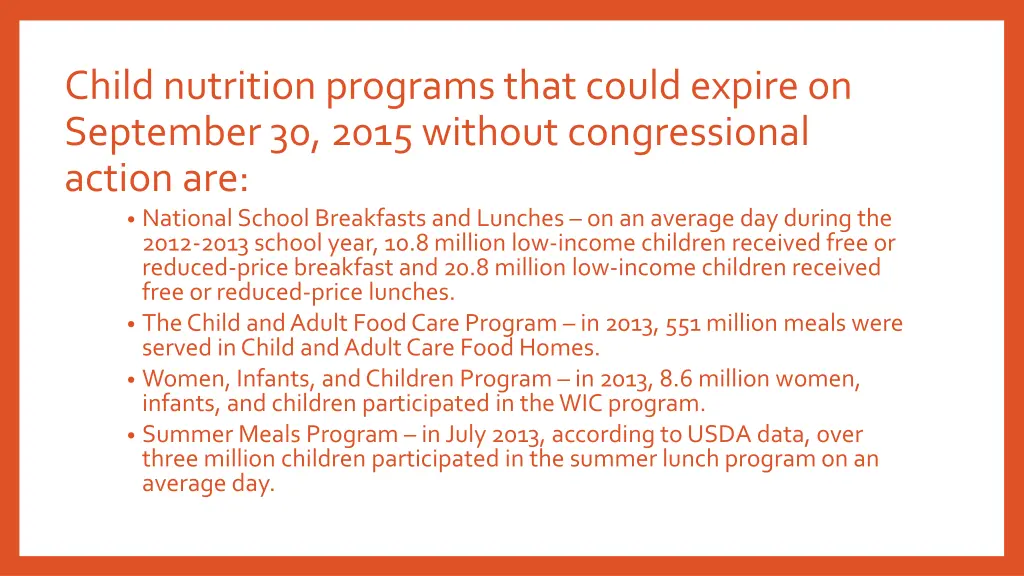 Child nutrition programs that could expire on September 30, 2015 without congressional action are:

• National School Breakfasts and Lunches – on an average day during the 2012-2013 school year, 10.8 million low-income children received free or reduced-price breakfast and 20.8 million low-income children received free or reduced-price lunches.
• The Child and Adult Food Care Program – in 2013, 551 million meals were served in Child and Adult Care Food Homes.
• Women, Infants, and Children Program – in 2013, 8.6 million women, infants, and children participated in the WIC program.
• Summer Meals Program – in July 2013, according to USDA data, over three million children participated in the summer lunch program on an average day.